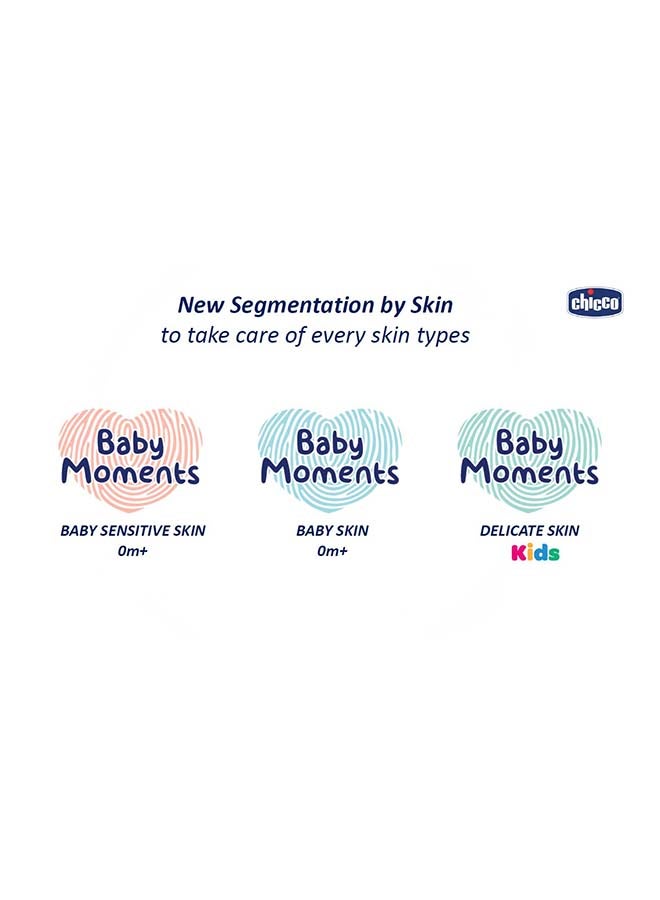 New Segmentation by Skin
to take care of every skin types

chicco

Baby Moments
BABY SENSITIVE SKIN
0m+

Baby Moments
BABY SKIN
0m+

Baby Moments
DELICATE SKIN
Kids